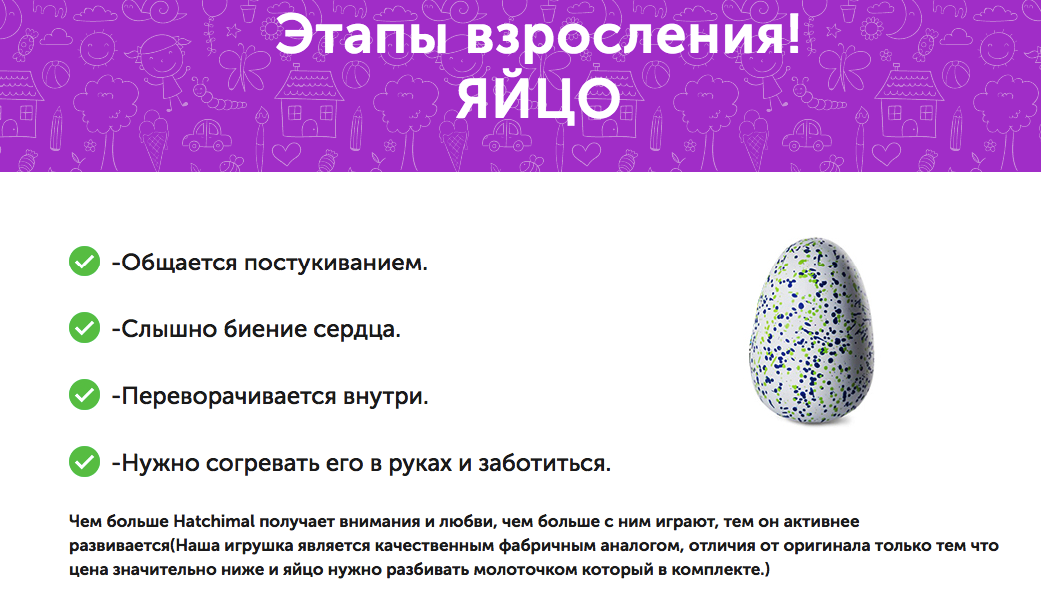 Этапы взросления!
ЯЙЦО

-Общается постукиванием.

-Слышно биение сердца.

-Переворачивается внутри.

-Нужно согревать его в руках и заботиться.

Чем больше Hatchimal получает внимания и любви, чем больше с ним играют, тем он активнее развивается(Наша игрушка является качественным фабричным аналогом, отличия от оригинала только тем что цена значительно ниже и яйцо нужно разбивать молоточком который в комплекте.)